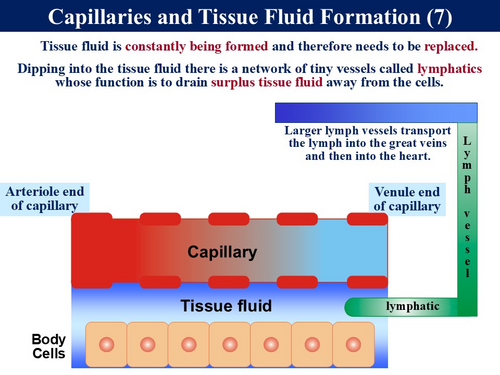 Capillaries and Tissue Fluid Formation (7)

Tissue fluid is constantly being formed and therefore needs to be replaced.

Dipping into the tissue fluid there is a network of tiny vessels called lymphatics whose function is to drain surplus tissue fluid away from the cells.

Larger lymph vessels transport the lymph into the great veins and then into the heart.

Lymph vessel

Arteriole end of capillary

Venule end of capillary

Capillary

Tissue fluid

lymphatic

Body Cells